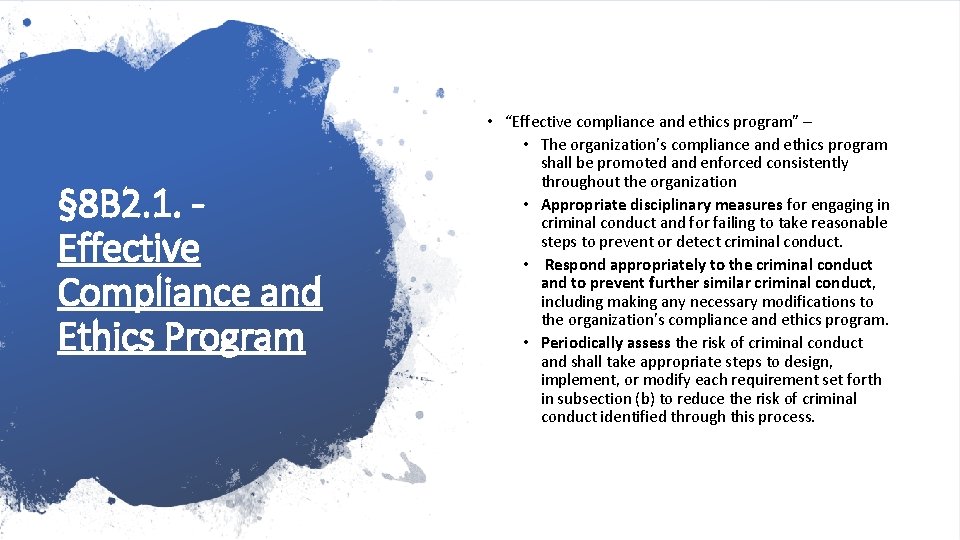 §8B2.1. - Effective Compliance and Ethics Program

• "Effective compliance and ethics program" –
  • The organization's compliance and ethics program shall be promoted and enforced consistently throughout the organization
  • Appropriate disciplinary measures for engaging in criminal conduct and for failing to take reasonable steps to prevent or detect criminal conduct.
  • Respond appropriately to the criminal conduct and to prevent further similar criminal conduct, including making any necessary modifications to the organization's compliance and ethics program.
  • Periodically assess the risk of criminal conduct and shall take appropriate steps to design, implement, or modify each requirement set forth in subsection (b) to reduce the risk of criminal conduct identified through this process.